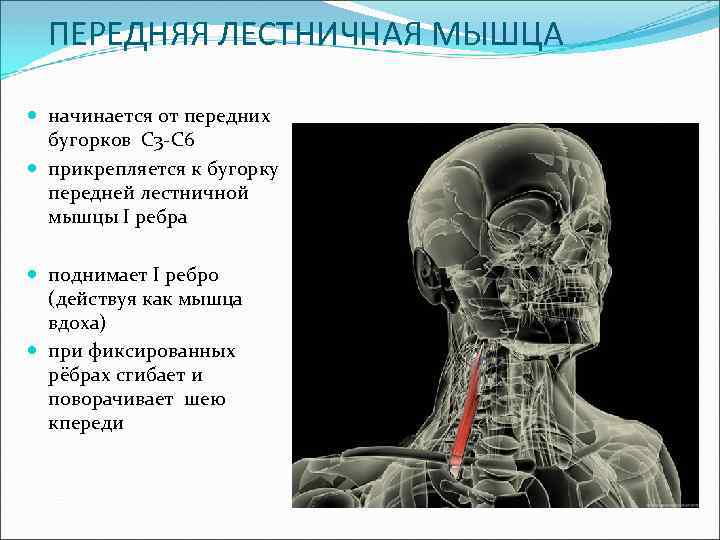 ПЕРЕДНЯЯ ЛЕСТНИЧНАЯ МЫШЦА

начинается от передних бугорков С3-С6

прикрепляется к бугорку передней лестничной мышцы I ребра

поднимает I ребро (действуя как мышца вдоха)

при фиксированных рёбрах сгибает и поворачивает шею кпереди